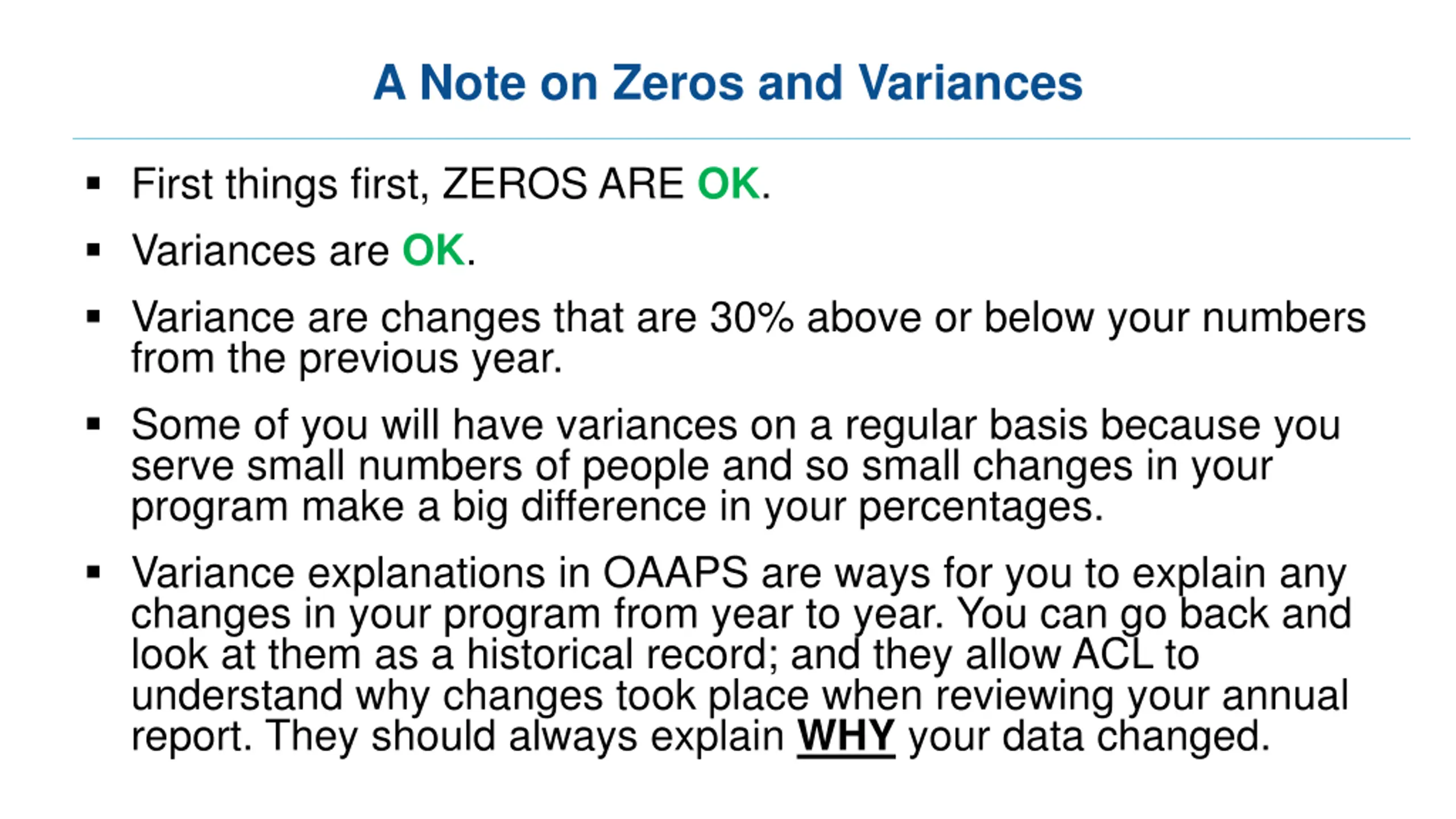 A Note on Zeros and Variances

▪ First things first, ZEROS ARE OK.

▪ Variances are OK.

▪ Variance are changes that are 30% above or below your numbers from the previous year.

▪ Some of you will have variances on a regular basis because you serve small numbers of people and so small changes in your program make a big difference in your percentages.

▪ Variance explanations in OAAPS are ways for you to explain any changes in your program from year to year. You can go back and look at them as a historical record; and they allow ACL to understand why changes took place when reviewing your annual report. They should always explain WHY your data changed.